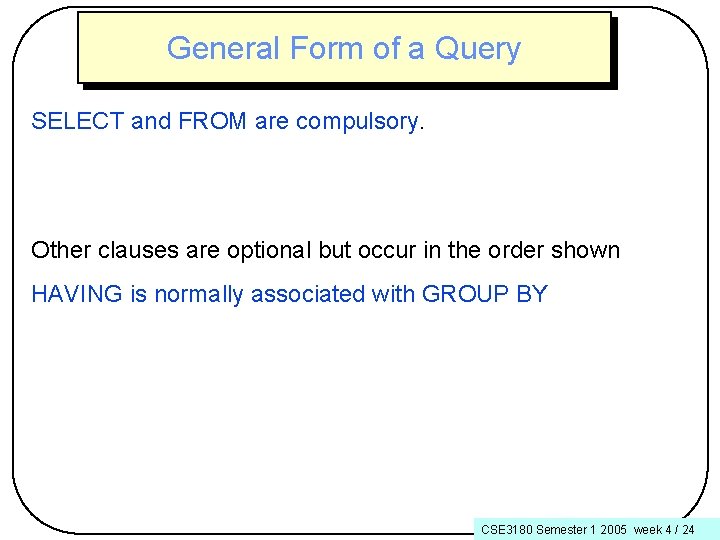 General Form of a Query

SELECT and FROM are compulsory.

Other clauses are optional but occur in the order shown

HAVING is normally associated with GROUP BY

CSE3180 Semester 1 2005 week 4 / 24